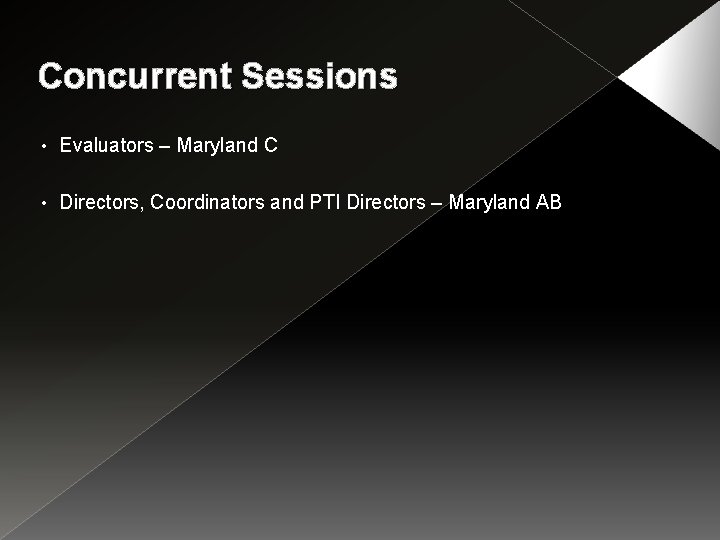 Concurrent Sessions

• Evaluators – Maryland C

• Directors, Coordinators and PTI Directors – Maryland AB